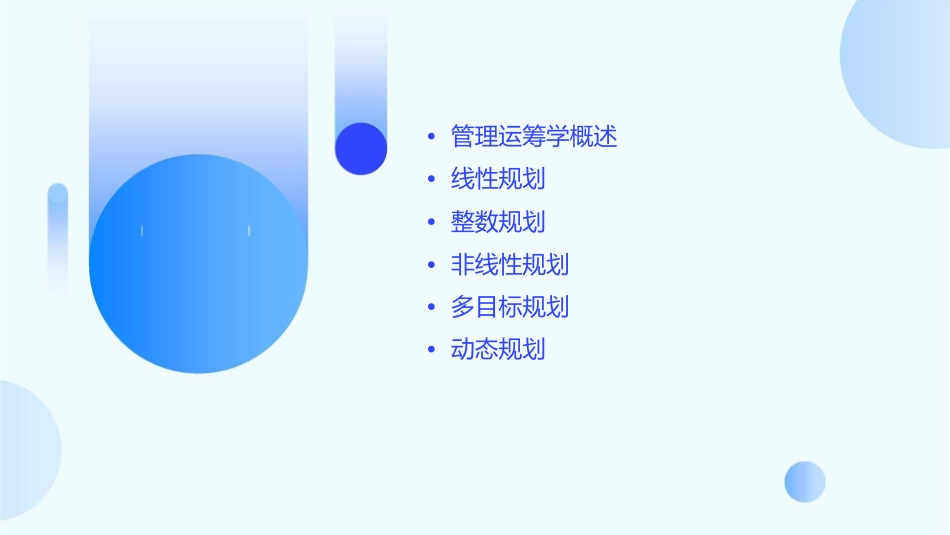 • 管理运筹学概述
• 线性规划
• 整数规划
• 非线性规划
• 多目标规划
• 动态规划